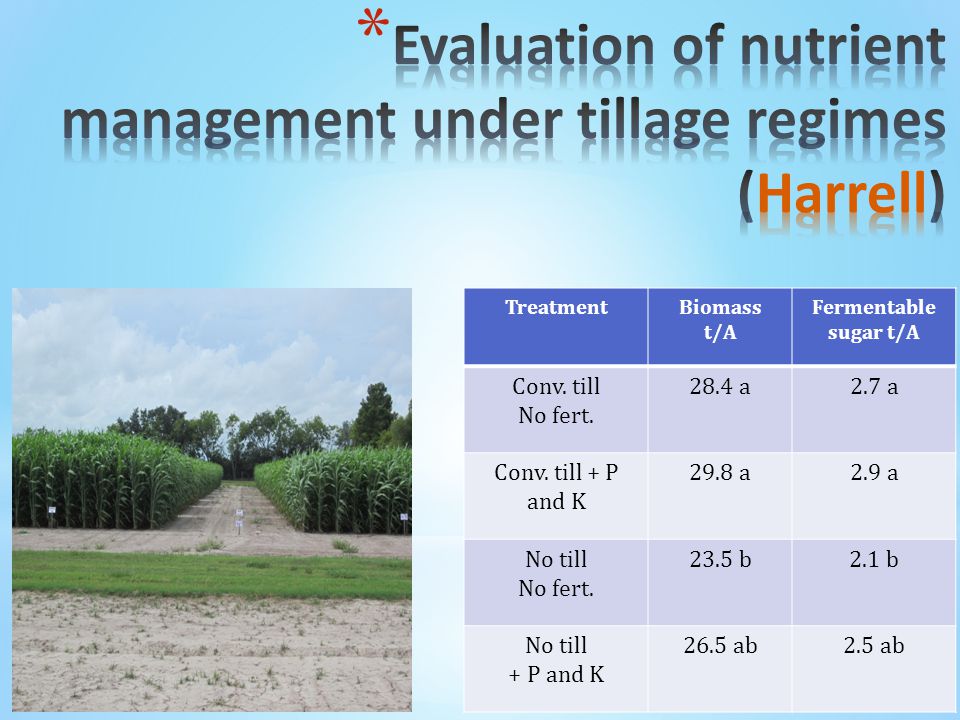 *Evaluation of nutrient management under tillage regimes (Harrell)

| Treatment | Biomass t/A | Fermentable sugar t/A |
|---|---|---|
| Conv. till No fert. | 28.4 a | 2.7 a |
| Conv. till + P and K | 29.8 a | 2.9 a |
| No till No fert. | 23.5 b | 2.1 b |
| No till + P and K | 26.5 ab | 2.5 ab |